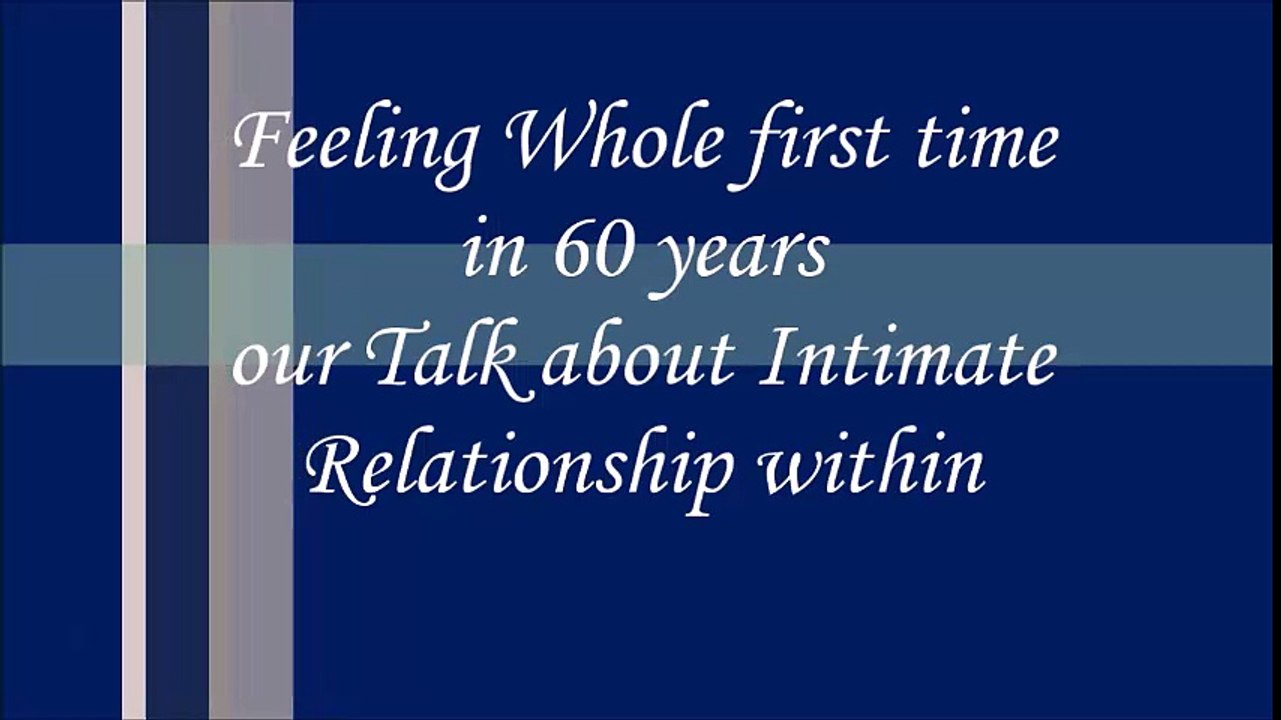 Feeling Whole first time in 60 years
our Talk about Intimate Relationship within